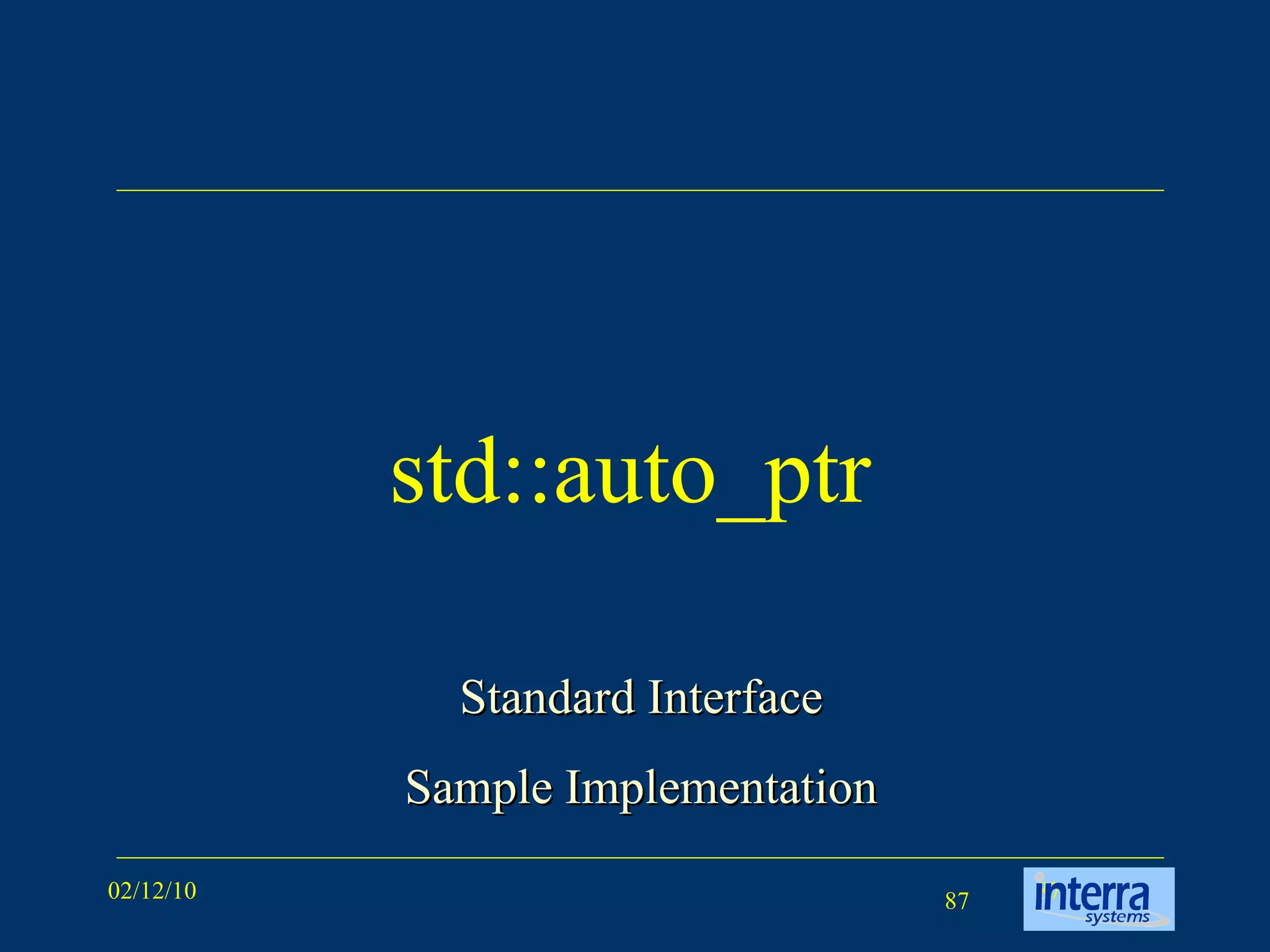 std::auto_ptr

Standard Interface

Sample Implementation

02/12/10

87

interra systems